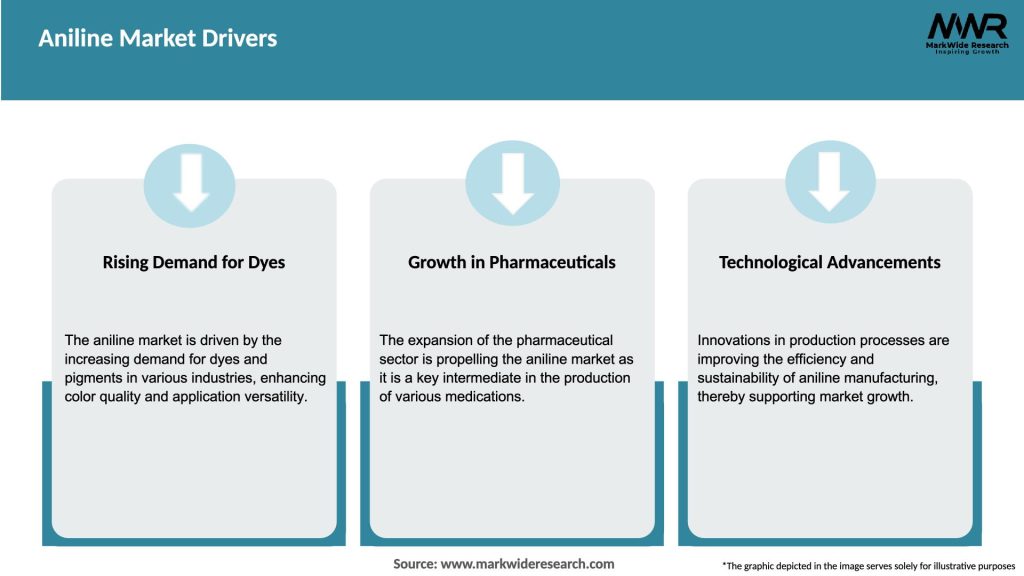 Aniline Market Drivers

MWR
MarkWide Research
Inspiring Growth

Rising Demand for Dyes

The aniline market is driven by the increasing demand for dyes and pigments in various industries, enhancing color quality and application versatility.

Growth in Pharmaceuticals

The expansion of the pharmaceutical sector is propelling the aniline market as it is a key intermediate in the production of various medications.

Technological Advancements

Innovations in production processes are improving the efficiency and sustainability of aniline manufacturing, thereby supporting market growth.

Source: www.markwideresearch.com

*The graphic depicted in the image serves solely for illustrative purposes